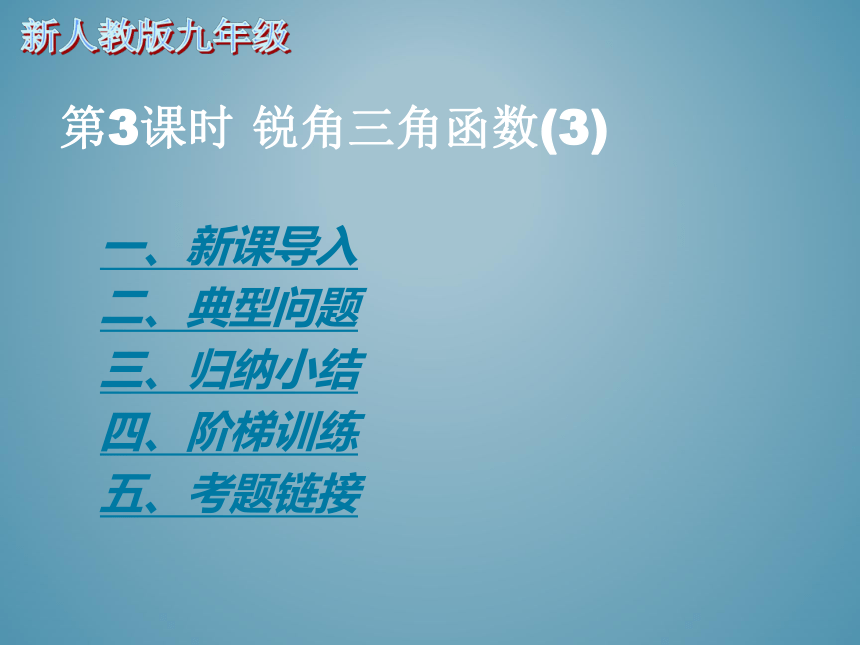 新人教版九年级

第3课时 锐角三角函数(3)

一、新课导入
二、典型问题
三、归纳小结
四、阶梯训练
五、考题链接